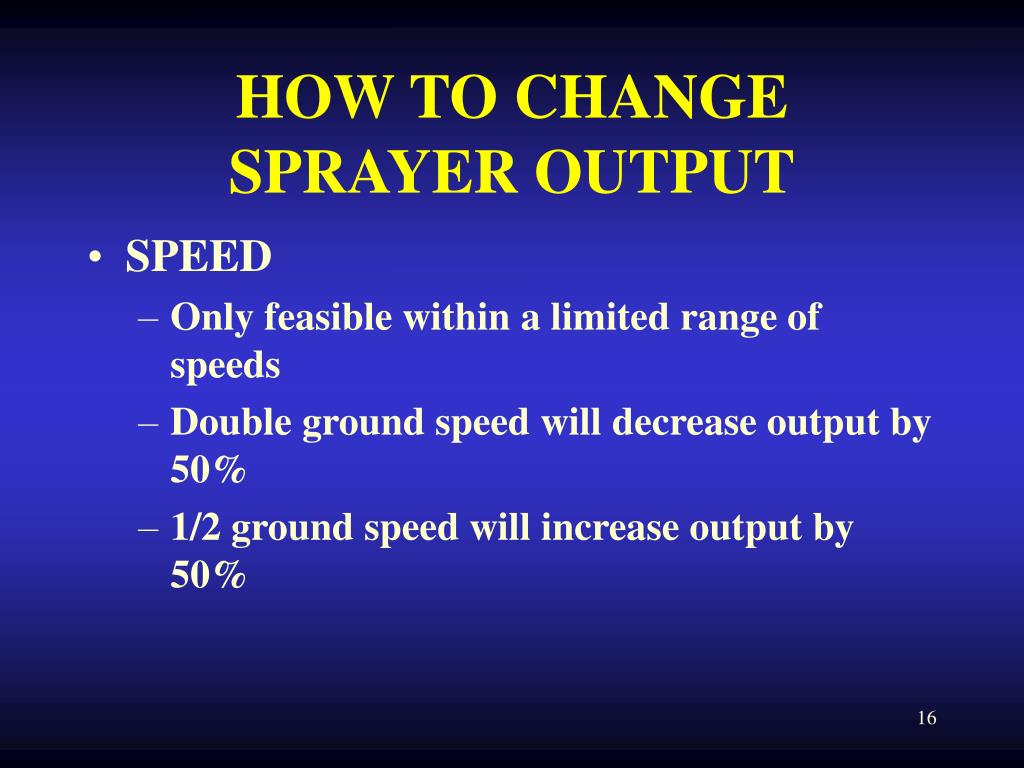 HOW TO CHANGE SPRAYER OUTPUT

• SPEED
– Only feasible within a limited range of speeds
– Double ground speed will decrease output by 50%
– 1/2 ground speed will increase output by 50%

16